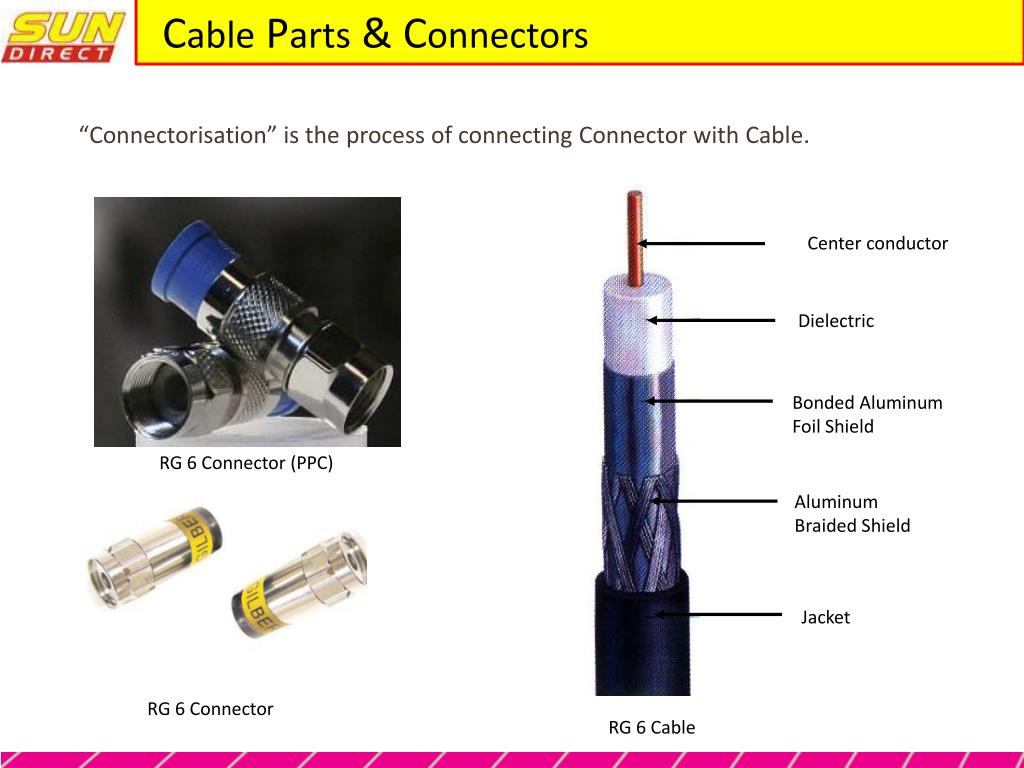 SUN DIRECT

Cable Parts & Connectors

“Connectorisation” is the process of connecting Connector with Cable.

RG 6 Connector (PPC)

GILBE

GILBE

RG 6 Connector

Center conductor

Dielectric

Bonded Aluminum Foil Shield

Aluminum Braided Shield

Jacket

RG 6 Cable